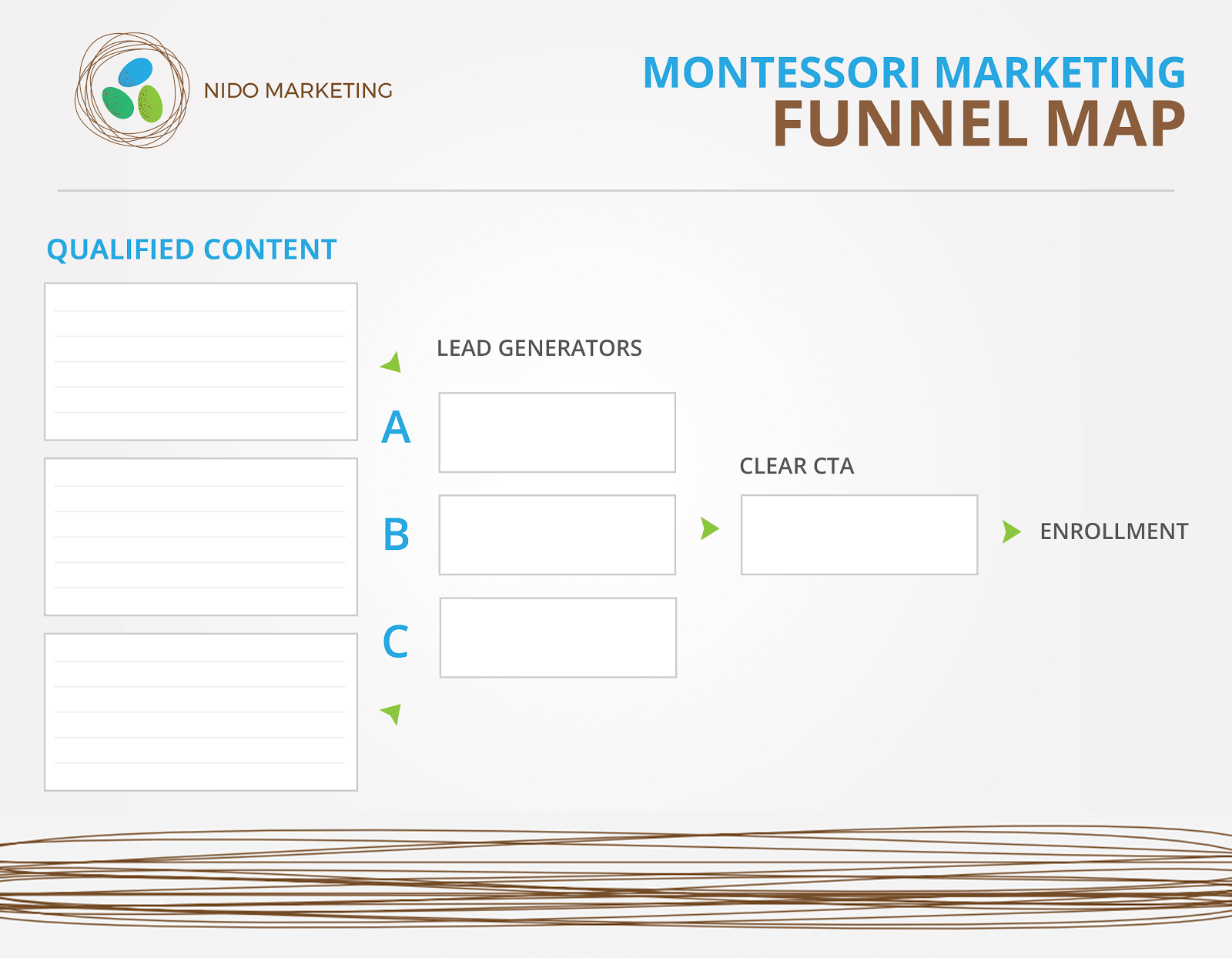 NIDO MARKETING

MONTESSORI MARKETING
FUNNEL MAP

QUALIFIED CONTENT

LEAD GENERATORS

A

B

C

CLEAR CTA

ENROLLMENT